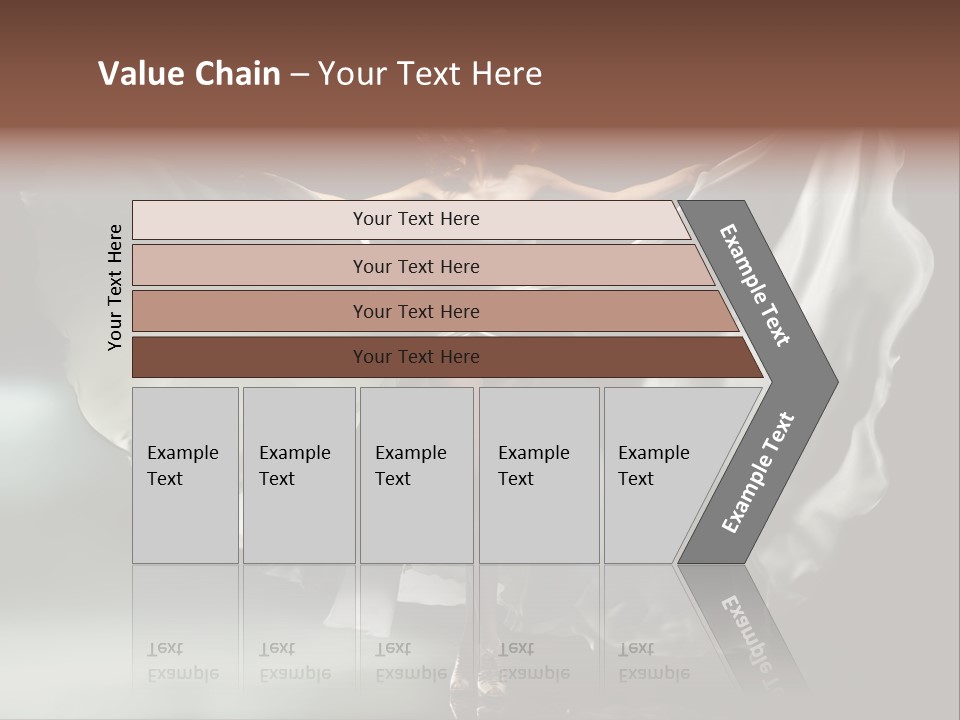 Value Chain – Your Text Here

Your Text Here

Your Text Here

Your Text Here

Your Text Here

Your Text Here

Example Text

Example Text

Example Text

Example Text

Example Text

Example Text

Example Text